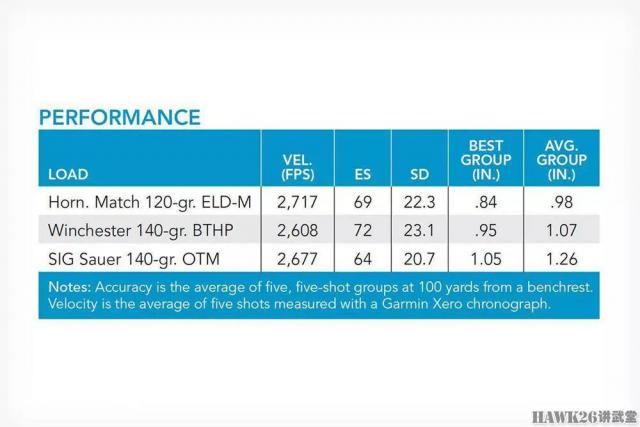 PERFORMANCE

| LOAD | VEL. (FPS) | ES | SD | BEST GROUP (IN.) | AVG. GROUP (IN.) |
|---|---|---|---|---|---|
| Horn. Match 120-gr. ELD-M | 2,717 | 69 | 22.3 | .84 | .98 |
| Winchester 140-gr. BTHP | 2,608 | 72 | 23.1 | .95 | 1.07 |
| SIG Sauer 140-gr. OTM | 2,677 | 64 | 20.7 | 1.05 | 1.26 |

Notes: Accuracy is the average of five, five-shot groups at 100 yards from a benchrest. Velocity is the average of five shots measured with a Garmin Xero chronograph.

HAWK26讲武堂